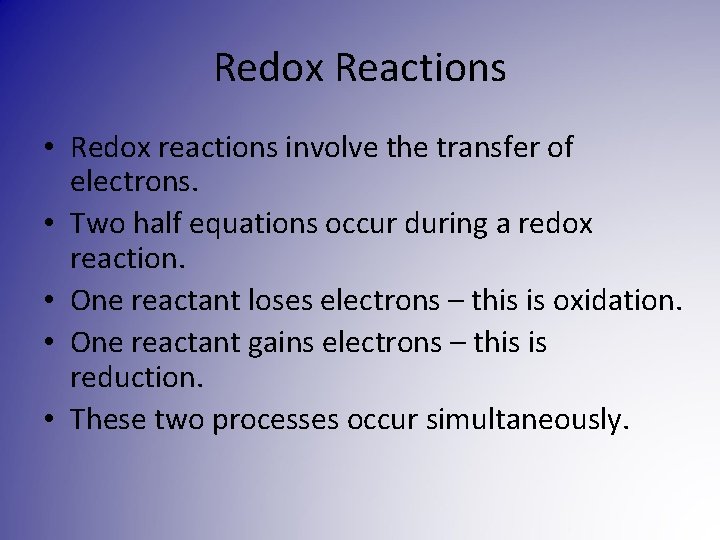 Redox Reactions

• Redox reactions involve the transfer of electrons.
• Two half equations occur during a redox reaction.
• One reactant loses electrons – this is oxidation.
• One reactant gains electrons – this is reduction.
• These two processes occur simultaneously.